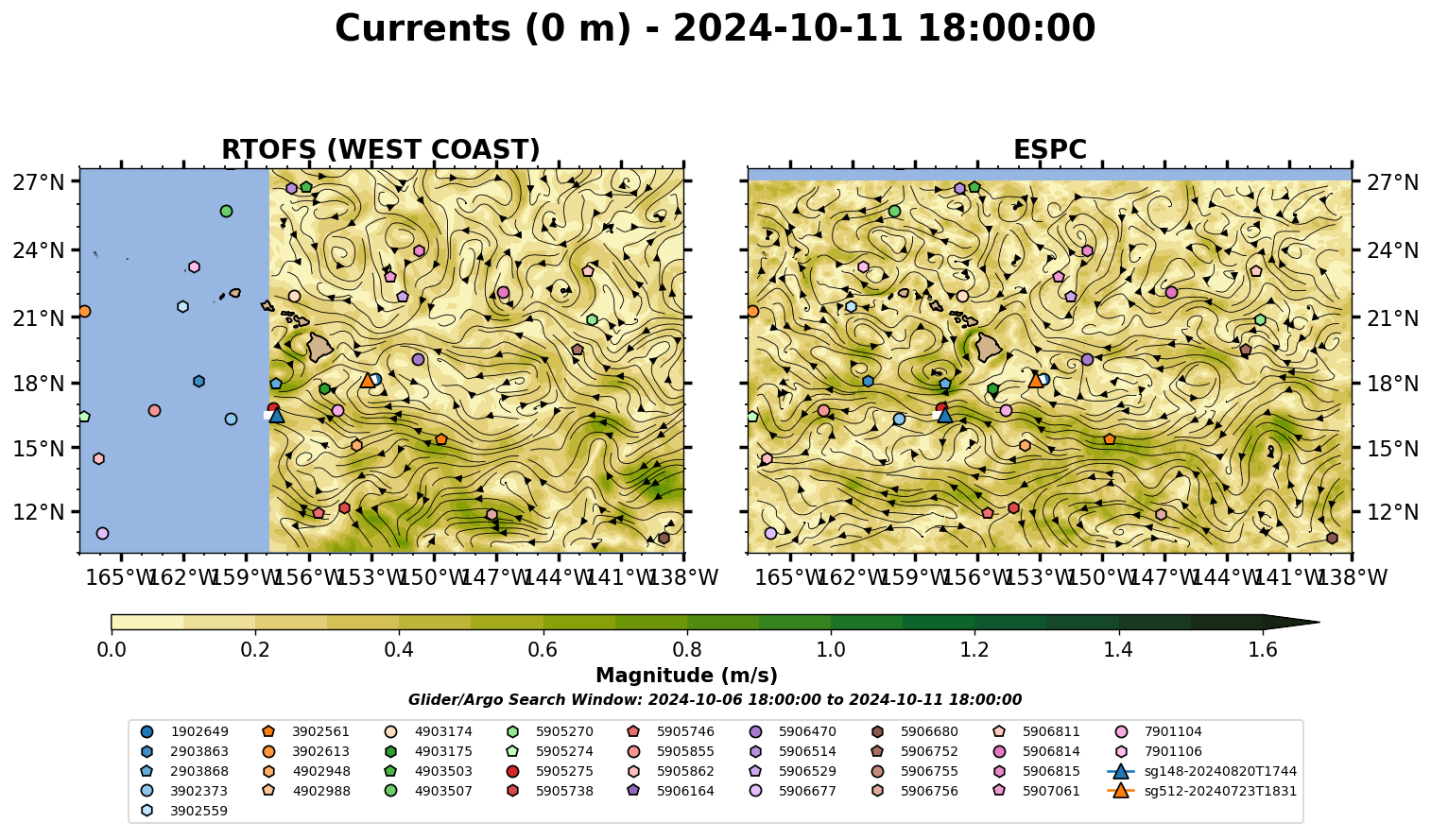 Currents (0 m) - 2024-10-11 18:00:00

RTOFS (WEST COAST)

27°N
24°N
21°N
18°N
15°N
12°N

165°W 162°W 159°W 156°W 153°W 150°W 147°W 144°W 141°W 138°W

ESPC

27°N
24°N
21°N
18°N
15°N
12°N

165°W 162°W 159°W 156°W 153°W 150°W 147°W 144°W 141°W 138°W

0.0 0.2 0.4 0.6 0.8 1.0 1.2 1.4 1.6

Magnitude (m/s)

Glider/Argo Search Window: 2024-10-06 18:00:00 to 2024-10-11 18:00:00

1902649
2903863
2903868
3902373
3902559
3902561
3902613
4902948
4902988
4903174
4903175
4903503
4903507
5905270
5905274
5905275
5905738
5905746
5905855
5905862
5906164
5906470
5906514
5906529
5906677
5906680
5906752
5906755
5906756
5906811
5906814
5906815
5907061
7901104
7901106
sg148-20240820T1744
sg512-20240723T1831